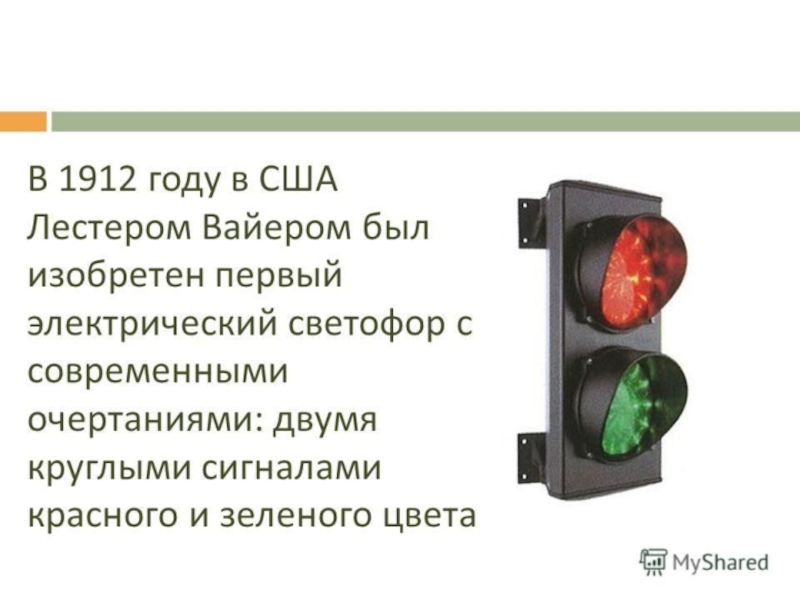 В 1912 году в США Лестером Вайером был изобретен первый электрический светофор с современными очертаниями: двумя круглыми сигналами красного и зеленого цвета

MyShared